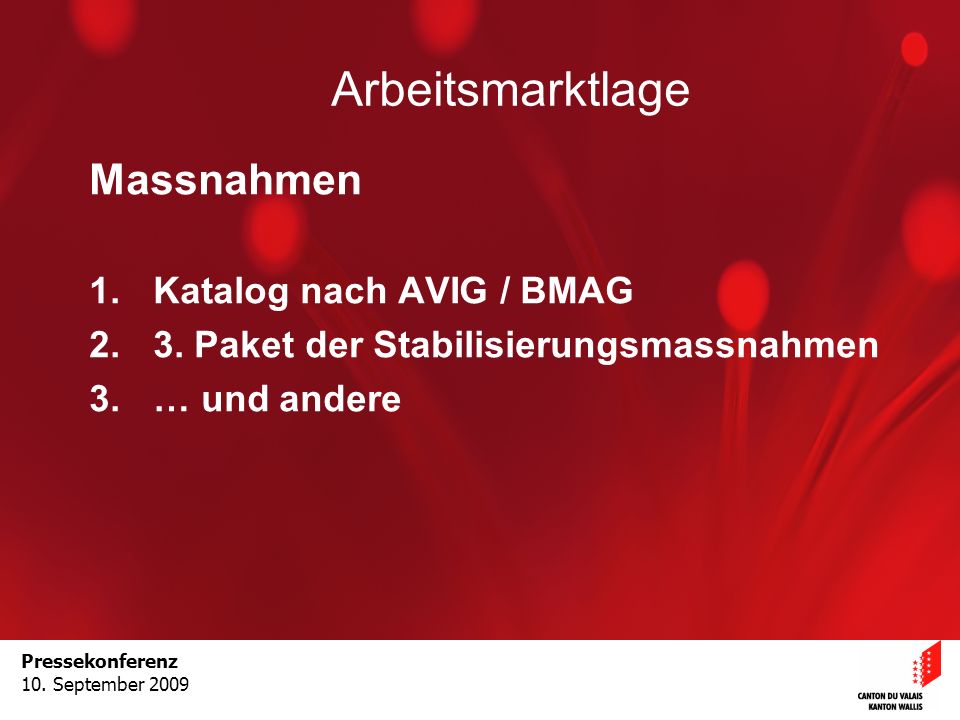 Arbeitsmarktlage

Massnahmen

1. Katalog nach AVIG / BMAG
2. 3. Paket der Stabilisierungsmassnahmen
3. … und andere

Pressekonferenz
10. September 2009

CANTON DU VALAIS
KANTON WALLIS